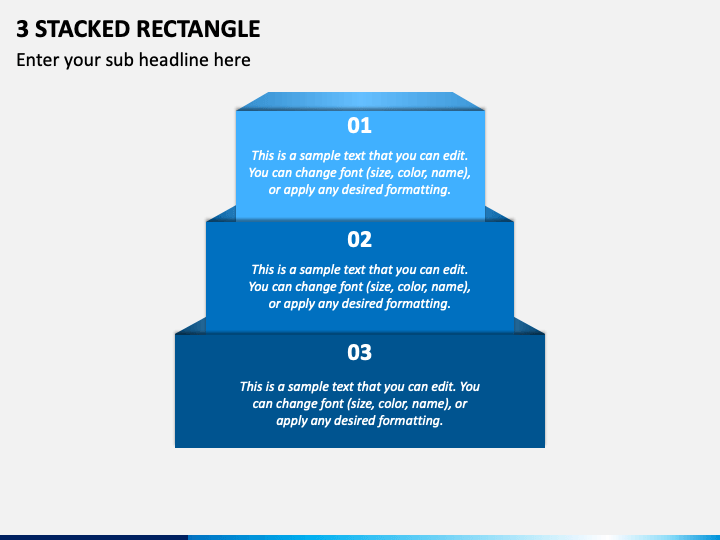 3 STACKED RECTANGLE

Enter your sub headline here

01

This is a sample text that you can edit. You can change font (size, color, name), or apply any desired formatting.

02

This is a sample text that you can edit. You can change font (size, color, name), or apply any desired formatting.

03

This is a sample text that you can edit. You can change font (size, color, name), or apply any desired formatting.